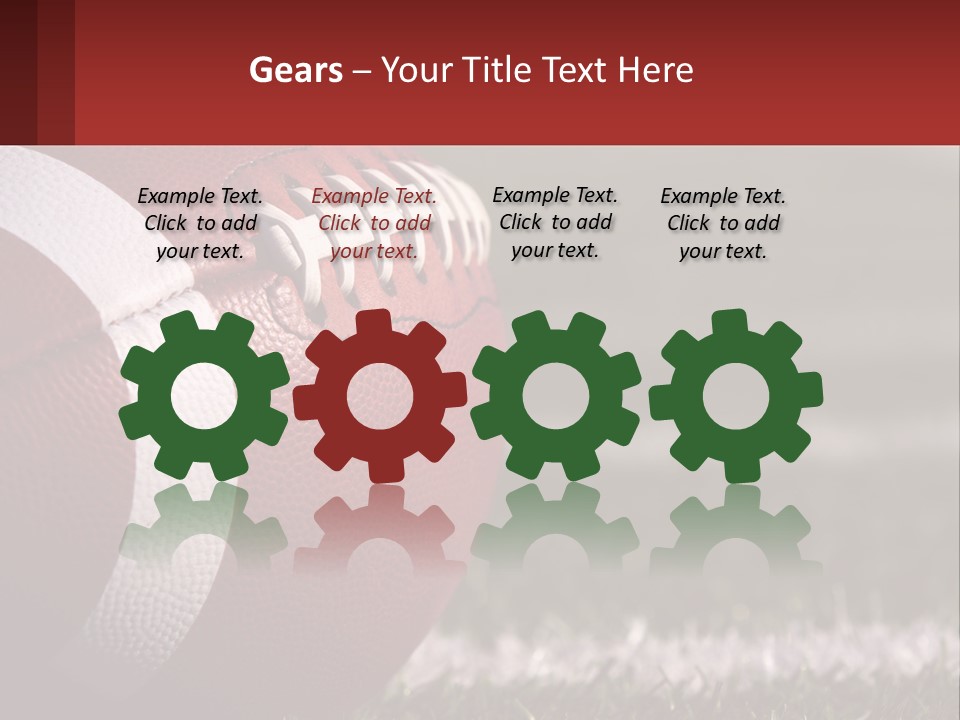 Gears – Your Title Text Here

Example Text. Click to add your text.

Example Text. Click to add your text.

Example Text. Click to add your text.

Example Text. Click to add your text.